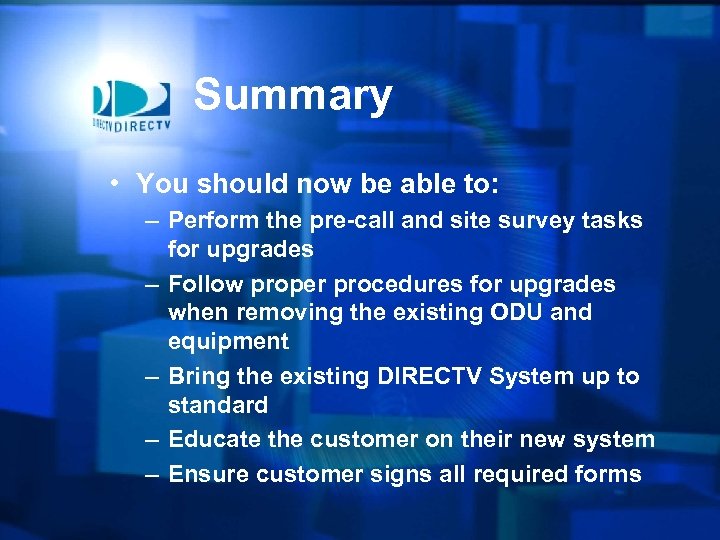 DIRECTV

Summary

• You should now be able to:
– Perform the pre-call and site survey tasks for upgrades
– Follow proper procedures for upgrades when removing the existing ODU and equipment
– Bring the existing DIRECTV System up to standard
– Educate the customer on their new system
– Ensure customer signs all required forms